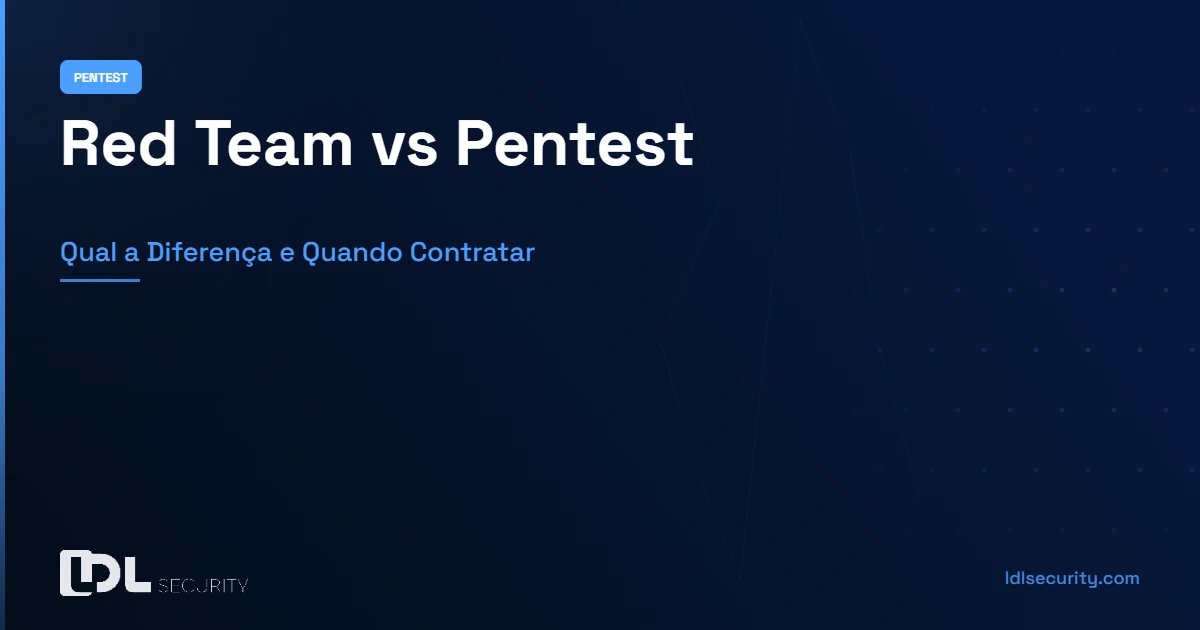 PENTEST

Red Team vs Pentest

Qual a Diferença e Quando Contratar

LDL SECURITY

ldlsecurity.com